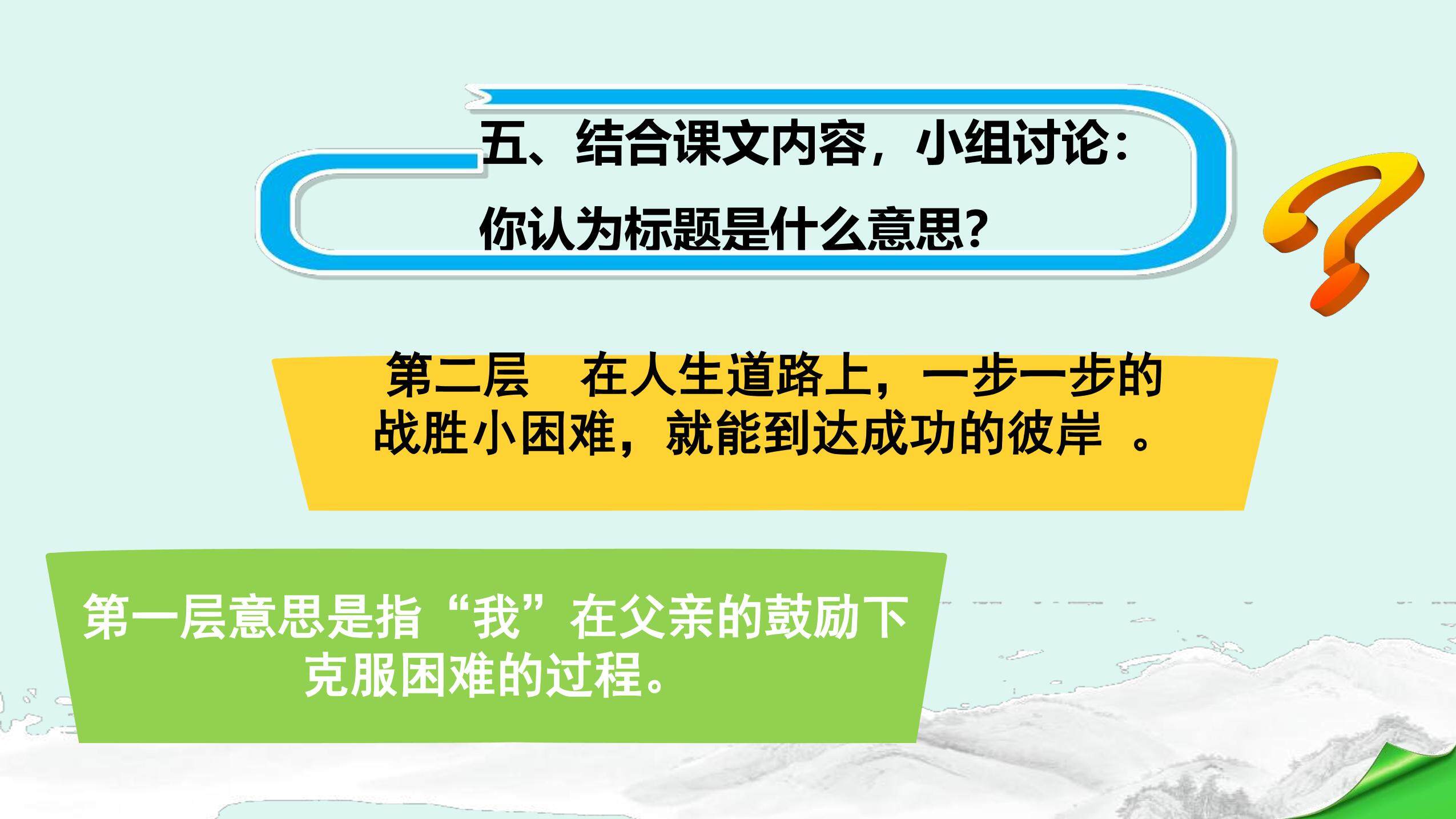 五、结合课文内容，小组讨论：
你认为标题是什么意思?

第二层　在人生道路上，一步一步的战胜小困难，就能到达成功的彼岸　。

第一层意思是指“我”在父亲的鼓励下克服困难的过程。